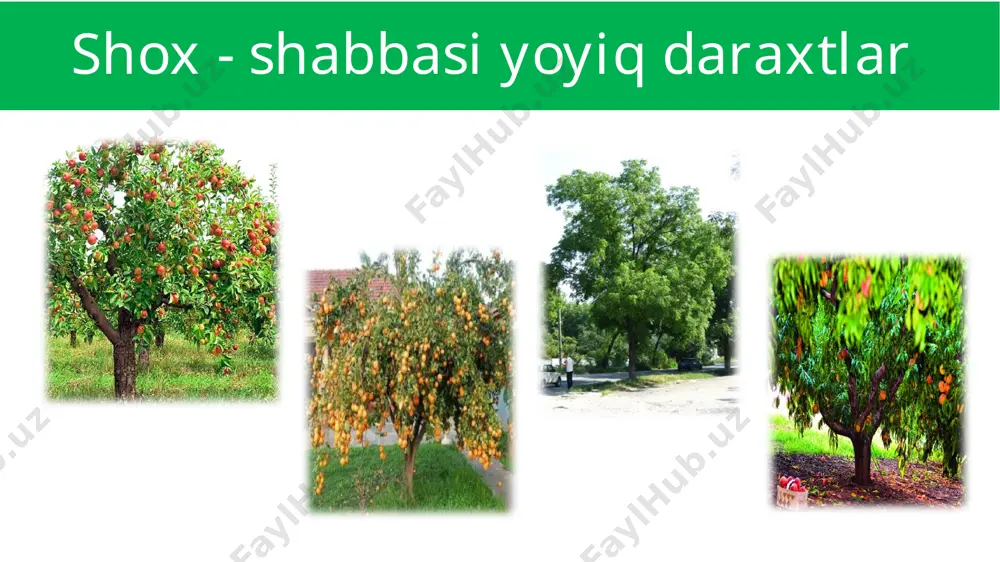 Shox - shabbasi yoyiq daraxtlar

FaylHub.uz FaylHub.uz FaylHub.uz FaylHub.uz FaylHub.uz FaylHub.uz